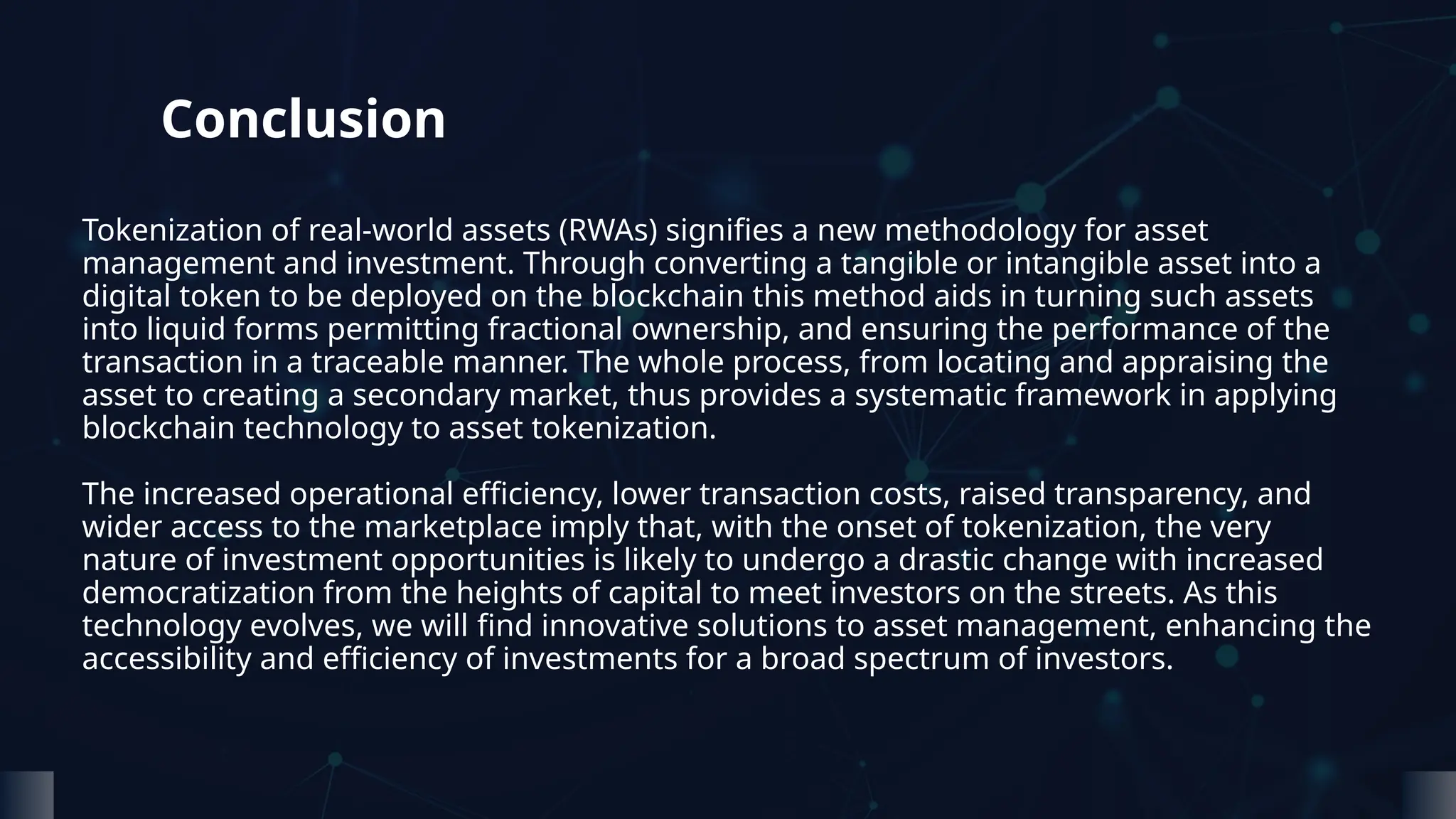 Conclusion

Tokenization of real-world assets (RWAs) signifies a new methodology for asset management and investment. Through converting a tangible or intangible asset into a digital token to be deployed on the blockchain this method aids in turning such assets into liquid forms permitting fractional ownership, and ensuring the performance of the transaction in a traceable manner. The whole process, from locating and appraising the asset to creating a secondary market, thus provides a systematic framework in applying blockchain technology to asset tokenization.

The increased operational efficiency, lower transaction costs, raised transparency, and wider access to the marketplace imply that, with the onset of tokenization, the very nature of investment opportunities is likely to undergo a drastic change with increased democratization from the heights of capital to meet investors on the streets. As this technology evolves, we will find innovative solutions to asset management, enhancing the accessibility and efficiency of investments for a broad spectrum of investors.